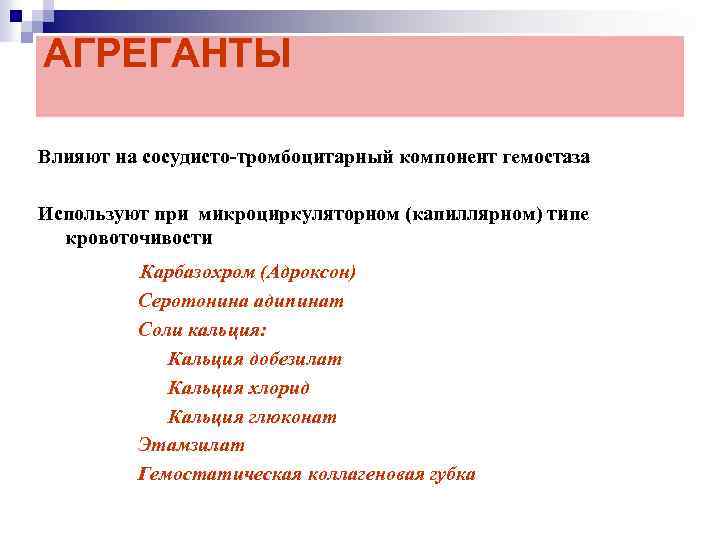 АГРЕГАНТЫ

Влияют на сосудисто-тромбоцитарный компонент гемостаза

Используют при микроциркуляторном (капиллярном) типе кровоточивости

Карбазохром (Адроксон)
Серотонина адипинат
Соли кальция:
Кальция добезилат
Кальция хлорид
Кальция глюконат
Этамзилат
Гемостатическая коллагеновая губка